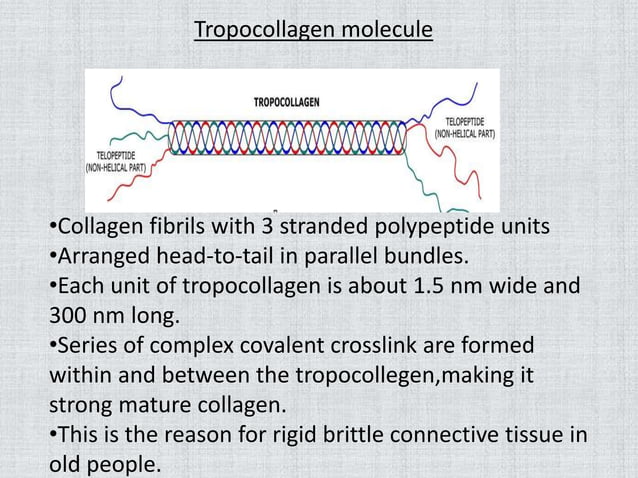 Tropocollagen molecule

TROPOCOLLAGEN

TELOPEPTIDE (NON-HELICAL PART)

TELOPEPTIDE (NON-HELICAL PART)

•Collagen fibrils with 3 stranded polypeptide units
•Arranged head-to-tail in parallel bundles.
•Each unit of tropocollagen is about 1.5 nm wide and 300 nm long.
•Series of complex covalent crosslink are formed within and between the tropocollegen,making it strong mature collagen.
•This is the reason for rigid brittle connective tissue in old people.